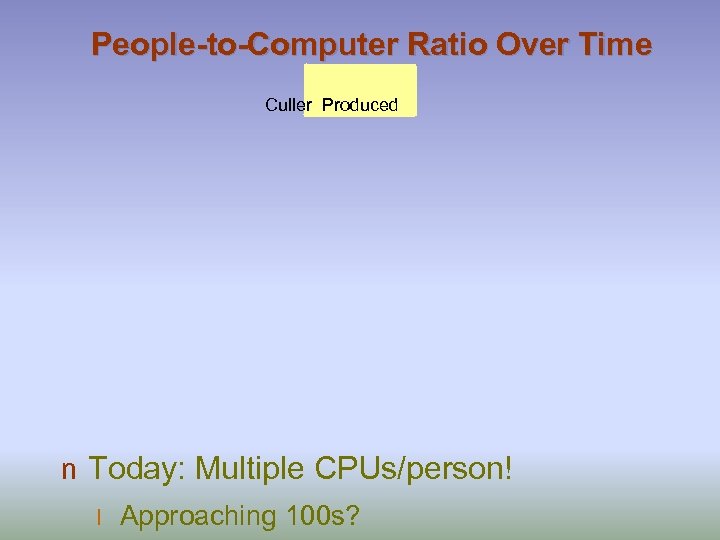 People-to-Computer Ratio Over Time

Culler Produced

n Today: Multiple CPUs/person!

l Approaching 100s?